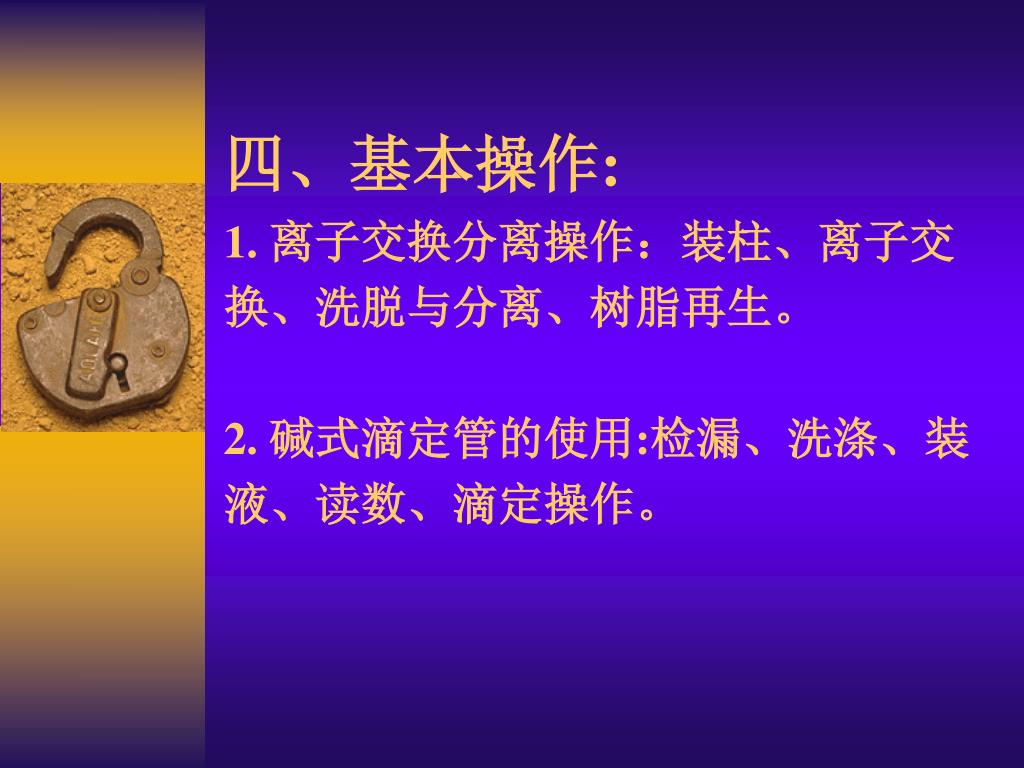 四、基本操作:

1. 离子交换分离操作：装柱、离子交换、洗脱与分离、树脂再生。

2. 碱式滴定管的使用:检漏、洗涤、装液、读数、滴定操作。